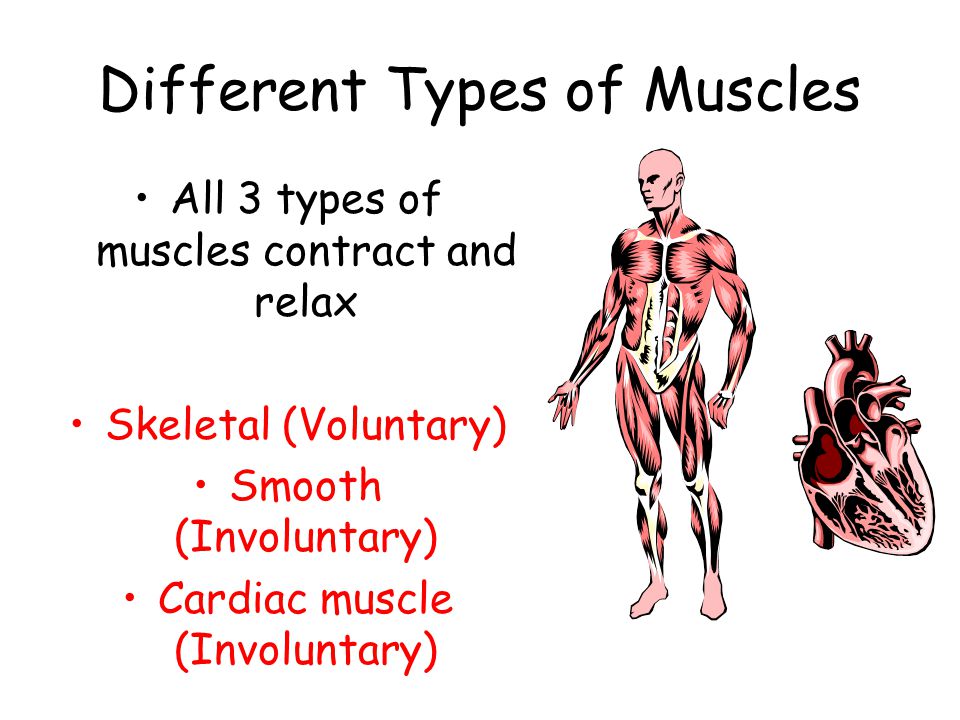 Different Types of Muscles

• All 3 types of muscles contract and relax

• Skeletal (Voluntary)

• Smooth (Involuntary)

• Cardiac muscle (Involuntary)